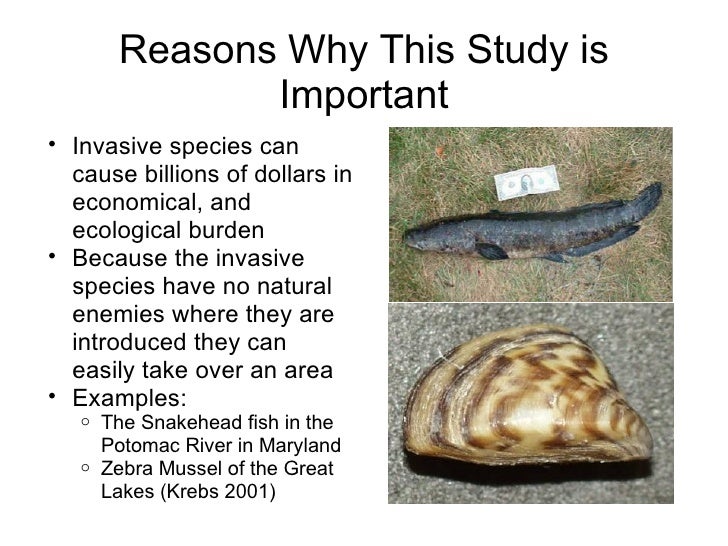 Reasons Why This Study is Important

• Invasive species can cause billions of dollars in economical, and ecological burden
• Because the invasive species have no natural enemies where they are introduced they can easily take over an area
• Examples:
  ○ The Snakehead fish in the Potomac River in Maryland
  ○ Zebra Mussel of the Great Lakes (Krebs 2001)